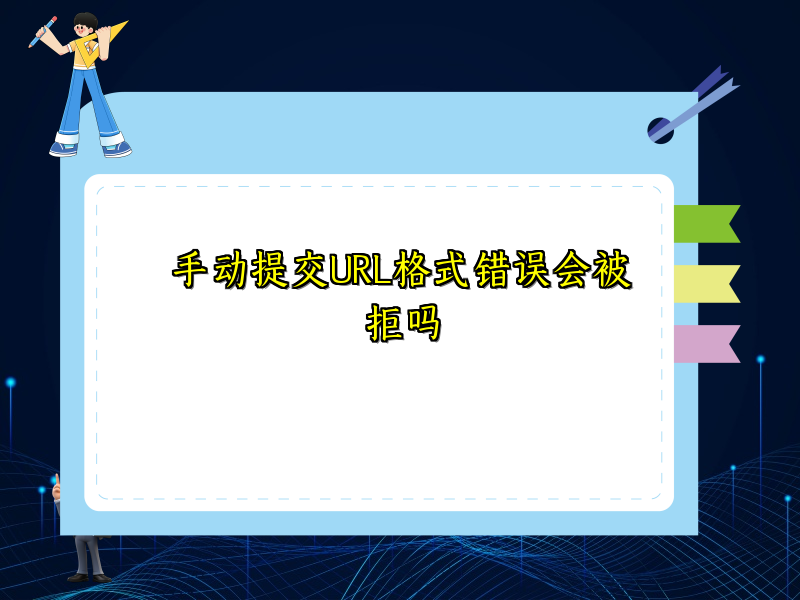 手动提交URL格式错误会被拒吗